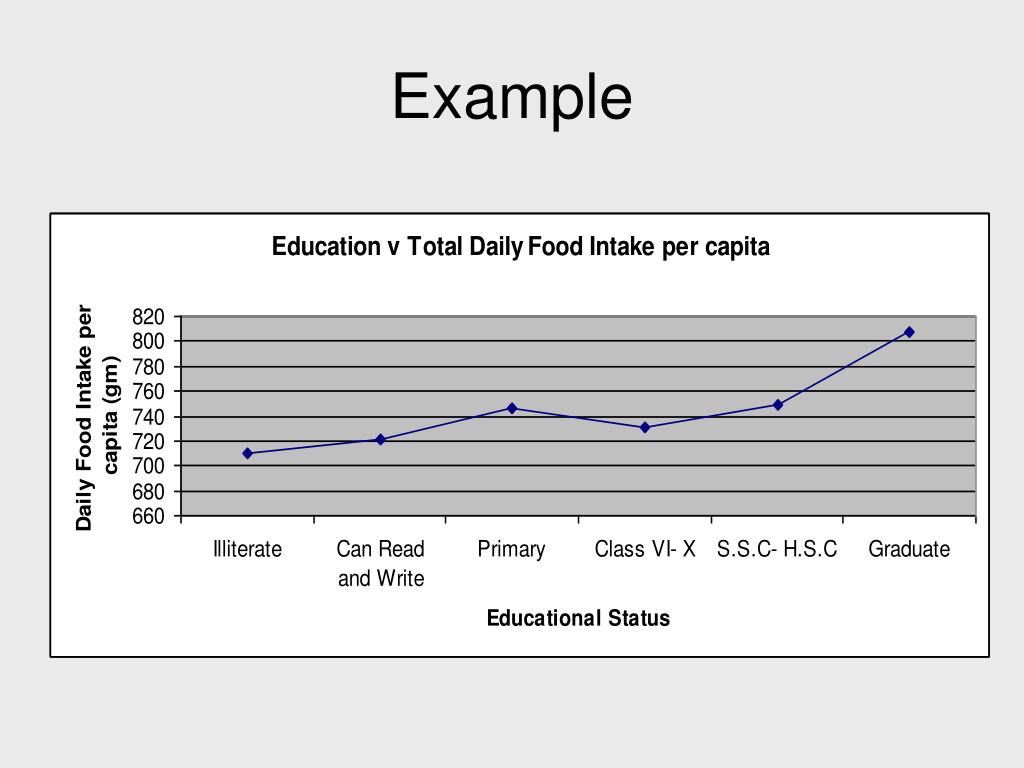 Example

Education v Total Daily Food Intake per capita

Daily Food Intake per capita (gm)

820
800
780
760
740
720
700
680
660

Illiterate
Can Read and Write
Primary
Class VI- X
S.S.C- H.S.C
Graduate

Educational Status